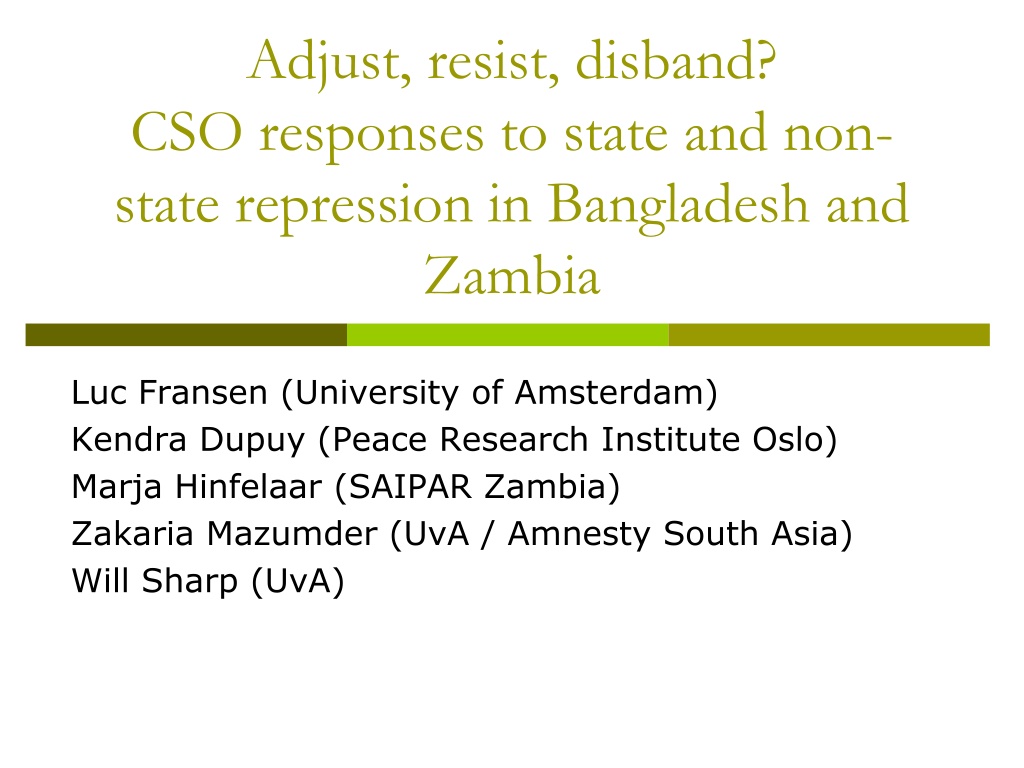 Adjust, resist, disband?
CSO responses to state and non-state repression in Bangladesh and Zambia

Luc Fransen (University of Amsterdam)
Kendra Dupuy (Peace Research Institute Oslo)
Marja Hinfelaar (SAIPAR Zambia)
Zakaria Mazumder (UvA / Amnesty South Asia)
Will Sharp (UvA)